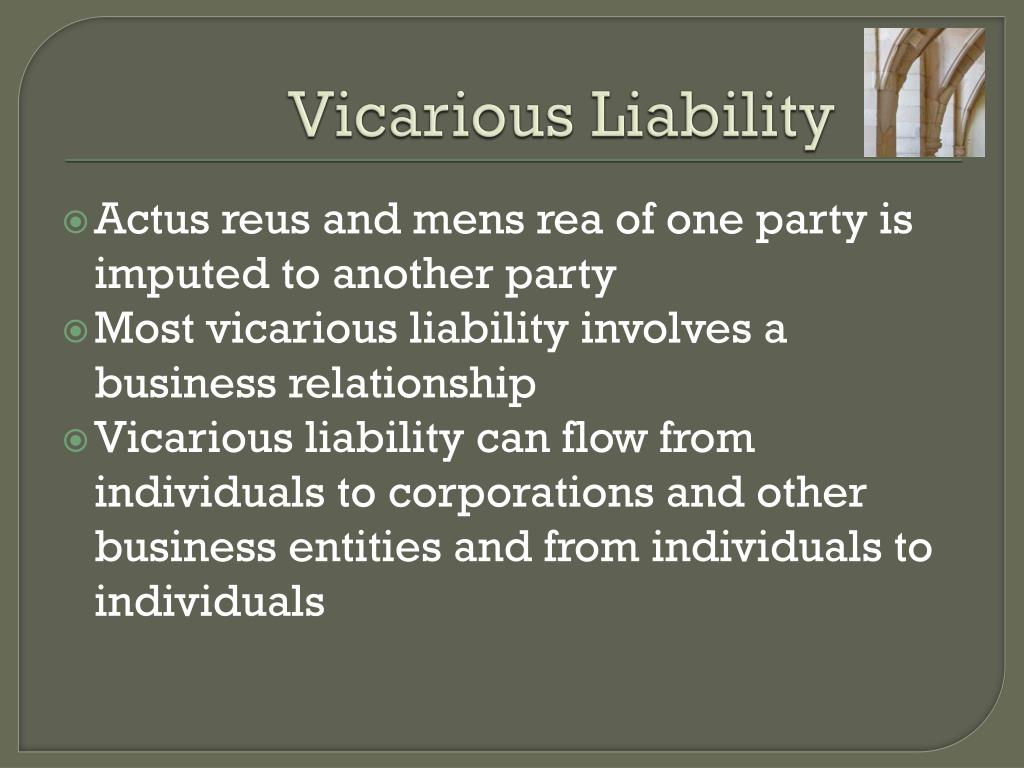 Vicarious Liability

Actus reus and mens rea of one party is imputed to another party

Most vicarious liability involves a business relationship

Vicarious liability can flow from individuals to corporations and other business entities and from individuals to individuals